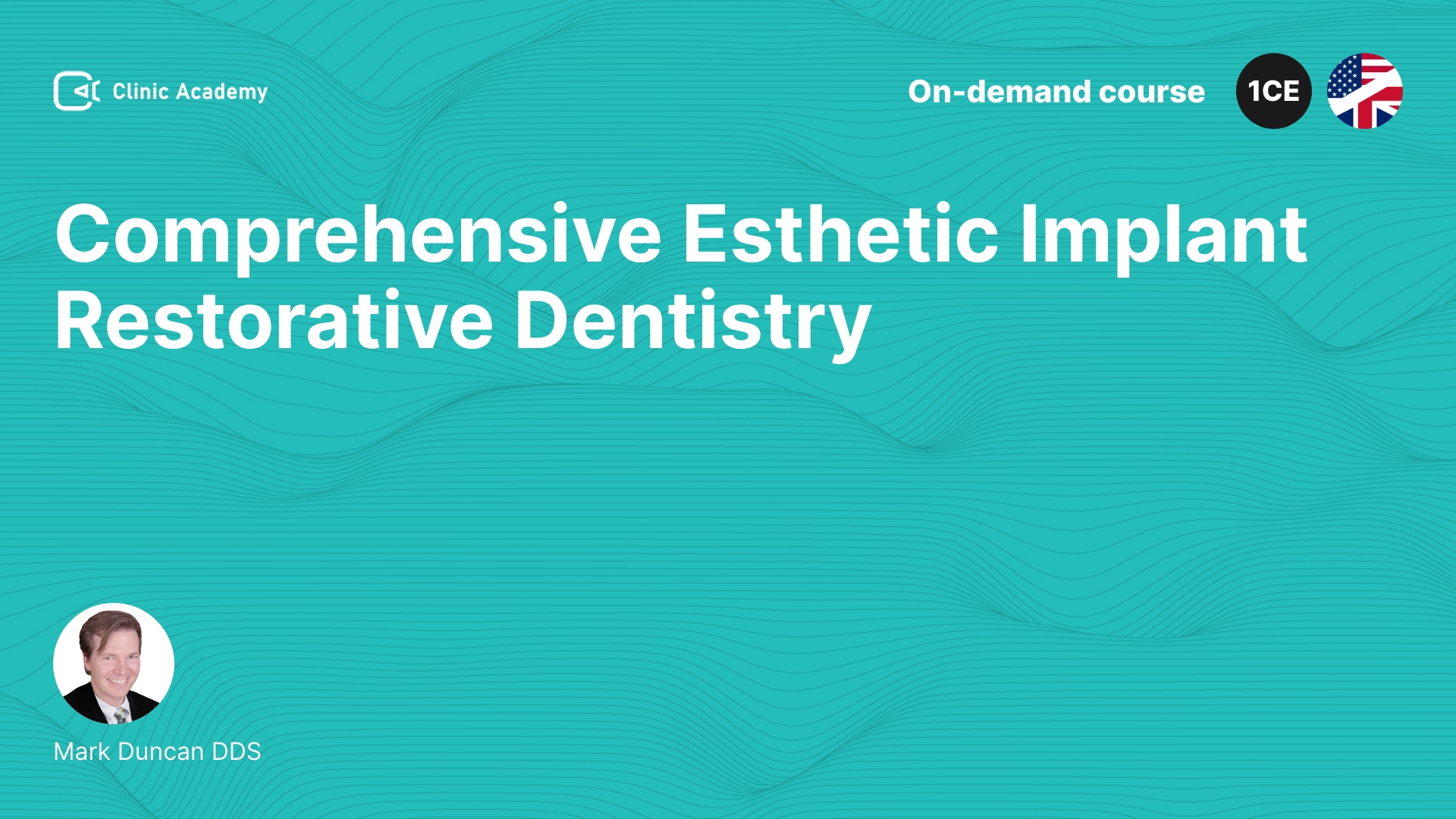 Clinic Academy

On-demand course

1CE

Comprehensive Esthetic Implant Restorative Dentistry

Mark Duncan DDS